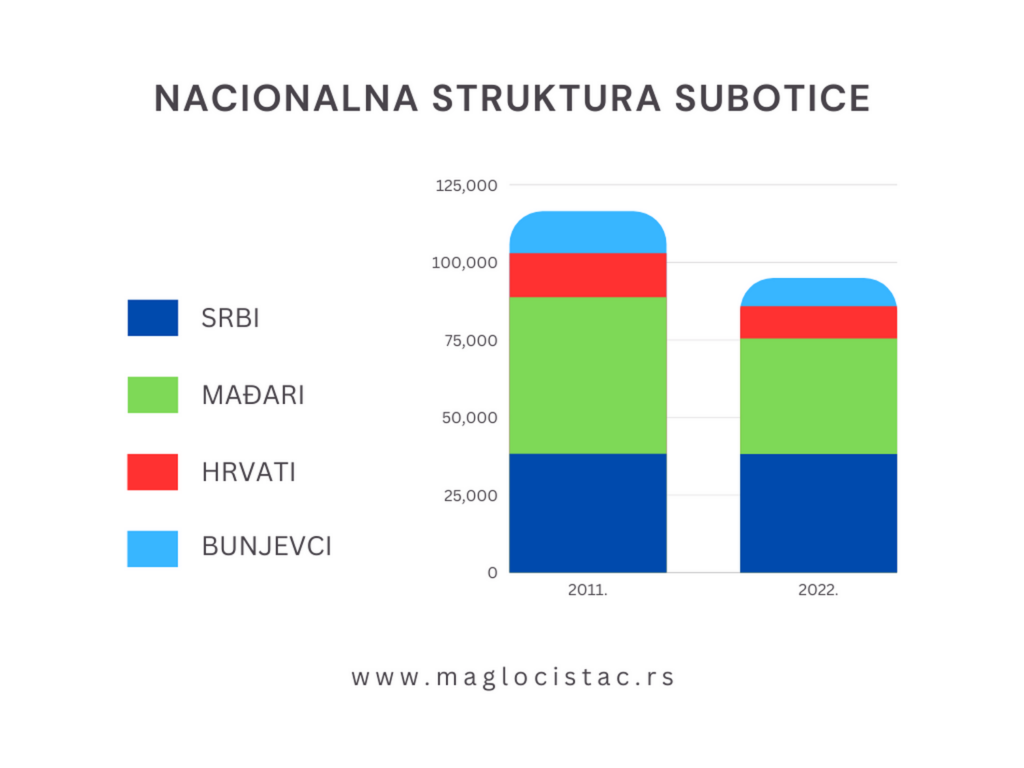 NACIONALNA STRUKTURA SUBOTICE

SRBI

MAĐARI

HRVATI

BUNJEVCI

125,000
100,000
75,000
50,000
25,000
0

2011.
2022.

www.maglocistac.rs